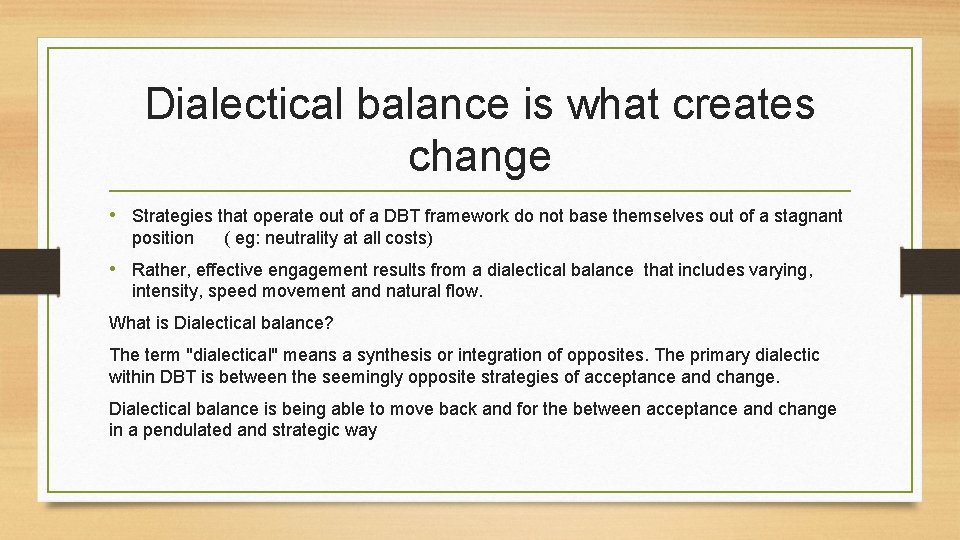 Dialectical balance is what creates change

• Strategies that operate out of a DBT framework do not base themselves out of a stagnant position ( eg: neutrality at all costs)

• Rather, effective engagement results from a dialectical balance that includes varying, intensity, speed movement and natural flow.

What is Dialectical balance?

The term "dialectical" means a synthesis or integration of opposites. The primary dialectic within DBT is between the seemingly opposite strategies of acceptance and change.

Dialectical balance is being able to move back and for the between acceptance and change in a pendulated and strategic way